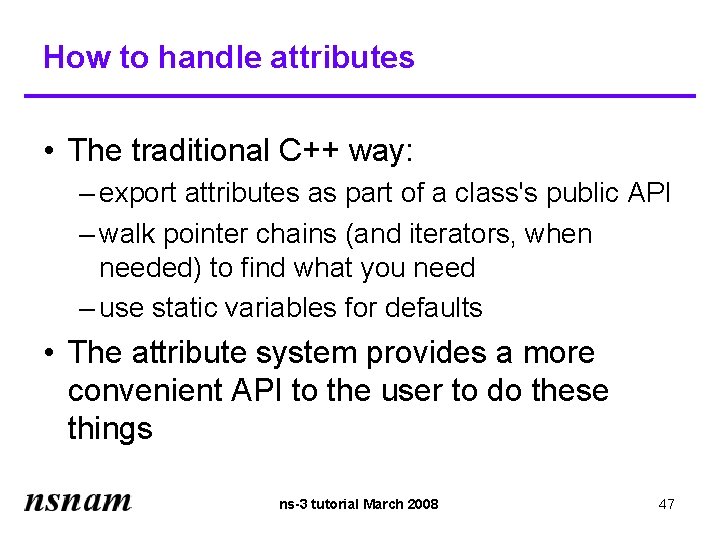 How to handle attributes

• The traditional C++ way:
– export attributes as part of a class's public API
– walk pointer chains (and iterators, when needed) to find what you need
– use static variables for defaults

• The attribute system provides a more convenient API to the user to do these things

nsnam

ns-3 tutorial March 2008

47